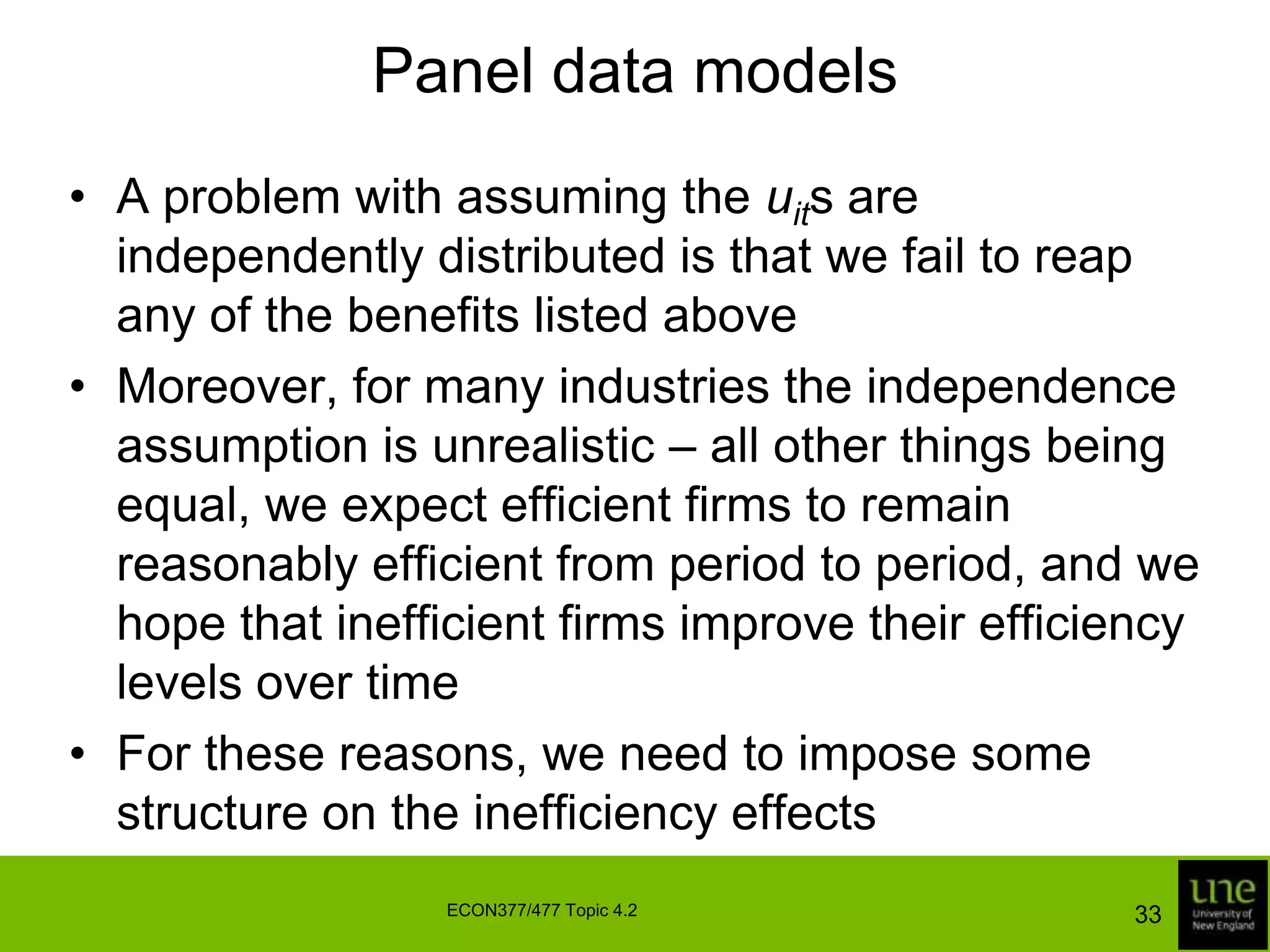 Panel data models

• A problem with assuming the $u_{it}$s are independently distributed is that we fail to reap any of the benefits listed above

• Moreover, for many industries the independence assumption is unrealistic – all other things being equal, we expect efficient firms to remain reasonably efficient from period to period, and we hope that inefficient firms improve their efficiency levels over time

• For these reasons, we need to impose some structure on the inefficiency effects

ECON377/477 Topic 4.2

33

une
University of
New England